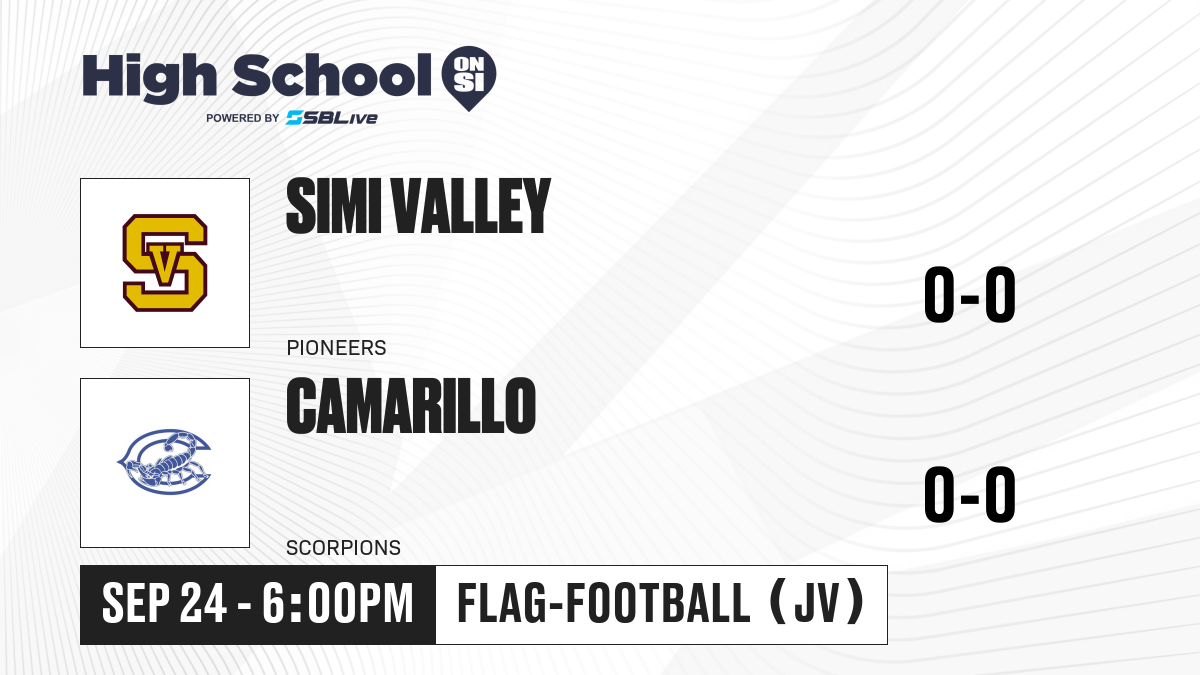 High School ON SI
POWERED BY SBLive

SV

SIMI VALLEY

PIONEERS

0-0

CAMARILLO

SCORPIONS

0-0

SEP 24 - 6:00PM

FLAG-FOOTBALL (JV)